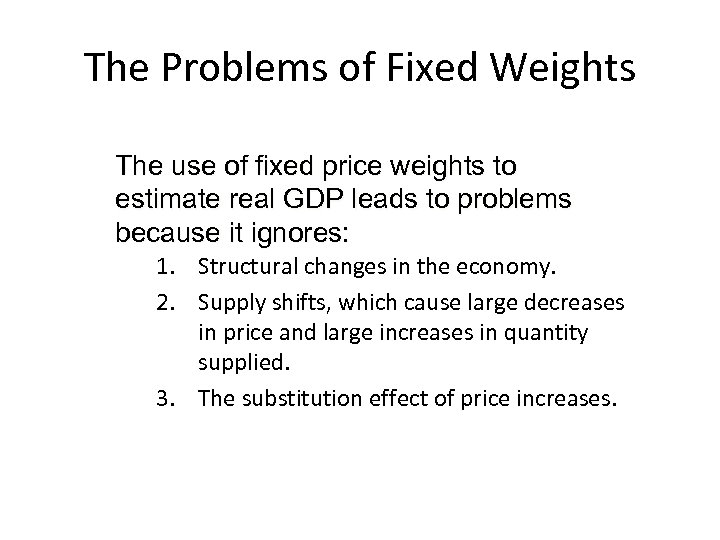 The Problems of Fixed Weights

The use of fixed price weights to estimate real GDP leads to problems because it ignores:

1. Structural changes in the economy.
2. Supply shifts, which cause large decreases in price and large increases in quantity supplied.
3. The substitution effect of price increases.